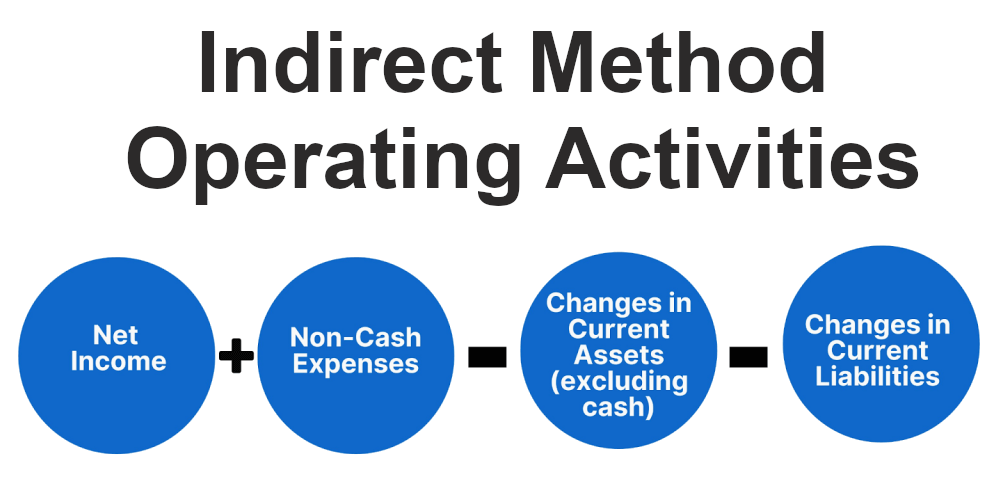 Indirect Method
Operating Activities

Net Income + Non-Cash Expenses − Changes in Current Assets (excluding cash) − Changes in Current Liabilities